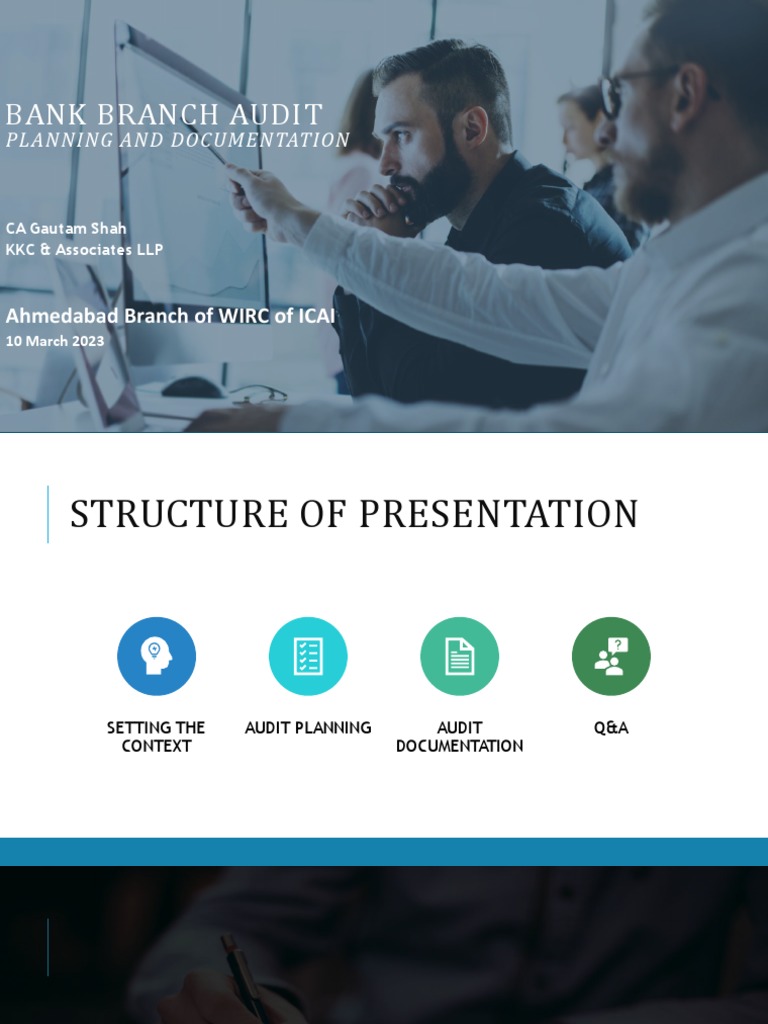 BANK BRANCH AUDIT
PLANNING AND DOCUMENTATION

CA Gautam Shah
KKC & Associates LLP

Ahmedabad Branch of WIRC of ICAI
10 March 2023

STRUCTURE OF PRESENTATION

SETTING THE CONTEXT

AUDIT PLANNING

AUDIT DOCUMENTATION

Q&A